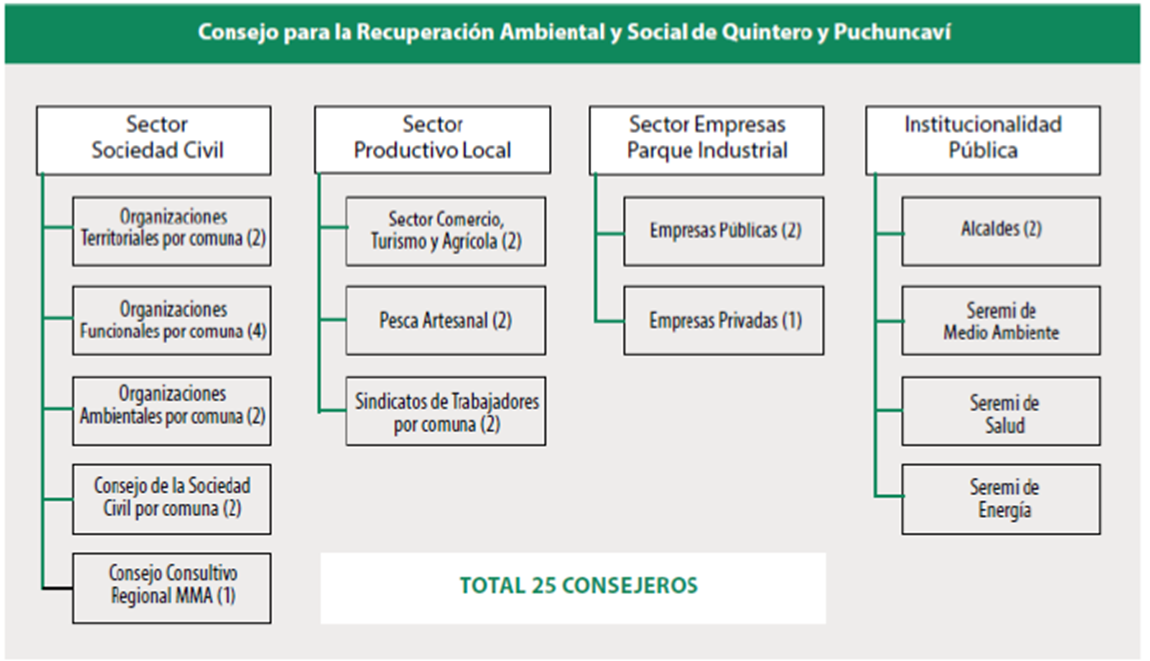 Consejo para la Recuperación Ambiental y Social de Quintero y Puchuncaví

Sector Sociedad Civil

Organizaciones Territoriales por comuna (2)

Organizaciones Funcionales por comuna (4)

Organizaciones Ambientales por comuna (2)

Consejo de la Sociedad Civil por comuna (2)

Consejo Consultivo Regional MMA (1)

Sector Productivo Local

Sector Comercio, Turismo y Agrícola (2)

Pesca Artesanal (2)

Sindicatos de Trabajadores por comuna (2)

Sector Empresas Parque Industrial

Empresas Públicas (2)

Empresas Privadas (1)

Institucionalidad Pública

Alcaldes (2)

Seremi de Medio Ambiente

Seremi de Salud

Seremi de Energía

TOTAL 25 CONSEJEROS